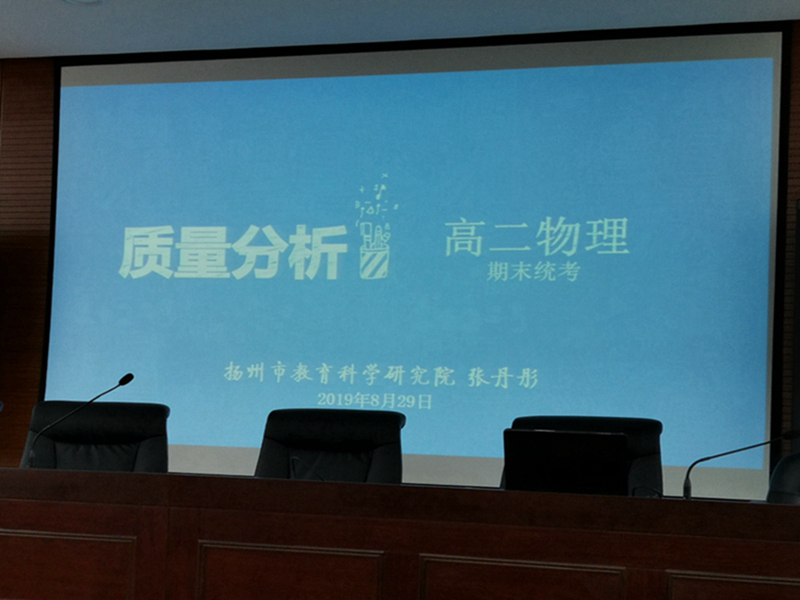 质量分析

高二物理
期末统考

扬州市教育科学研究院 张丹彤
2019年8月29日